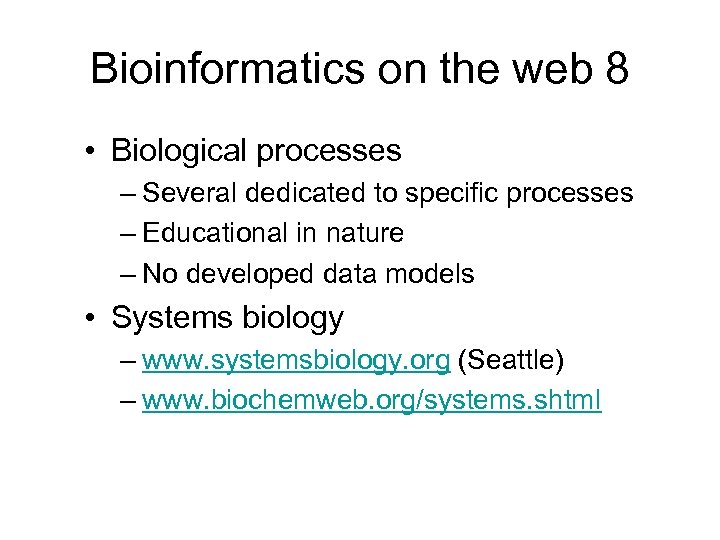 Bioinformatics on the web 8

• Biological processes
– Several dedicated to specific processes
– Educational in nature
– No developed data models

• Systems biology
– www.systemsbiology.org (Seattle)
– www.biochemweb.org/systems.shtml